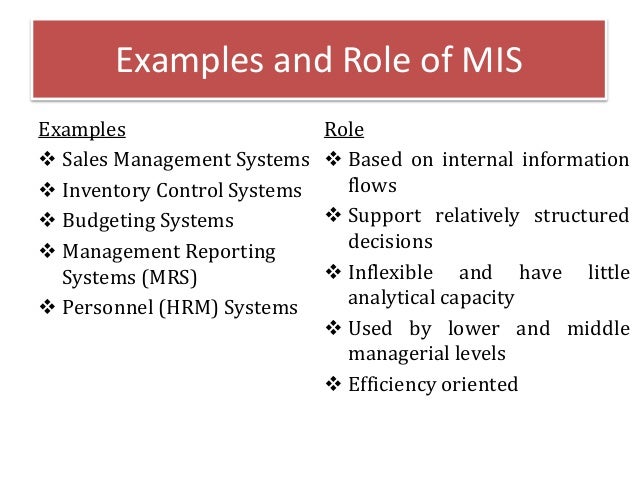 Examples and Role of MIS

Examples

❖ Sales Management Systems
❖ Inventory Control Systems
❖ Budgeting Systems
❖ Management Reporting Systems (MRS)
❖ Personnel (HRM) Systems

Role

❖ Based on internal information flows
❖ Support relatively structured decisions
❖ Inflexible and have little analytical capacity
❖ Used by lower and middle managerial levels
❖ Efficiency oriented